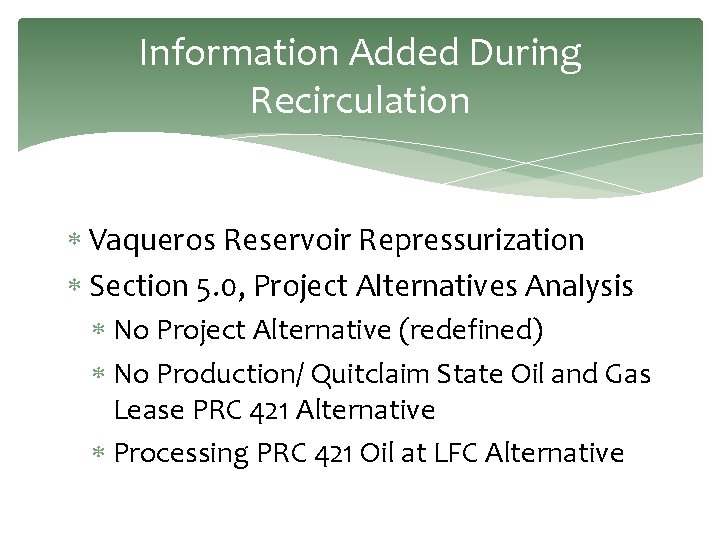 Information Added During Recirculation

* Vaqueros Reservoir Repressurization
* Section 5.0, Project Alternatives Analysis
  * No Project Alternative (redefined)
  * No Production/ Quitclaim State Oil and Gas Lease PRC 421 Alternative
  * Processing PRC 421 Oil at LFC Alternative